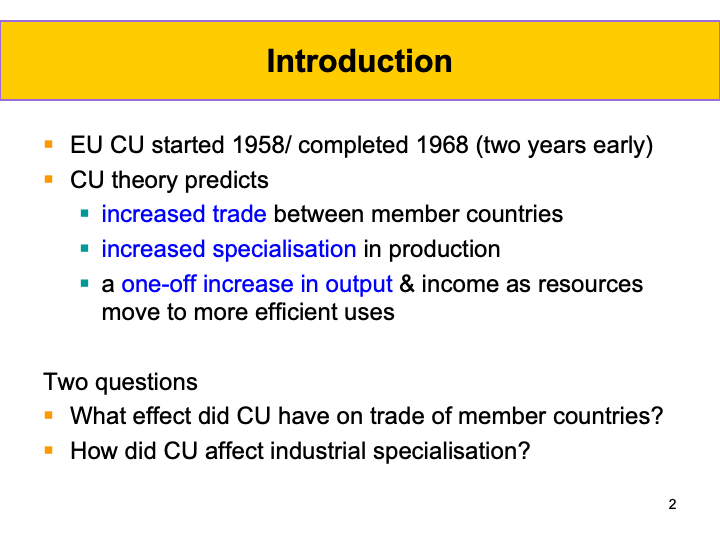 Introduction

- EU CU started 1958/ completed 1968 (two years early)
- CU theory predicts
  - increased trade between member countries
  - increased specialisation in production
  - a one-off increase in output & income as resources move to more efficient uses

Two questions
- What effect did CU have on trade of member countries?
- How did CU affect industrial specialisation?

2